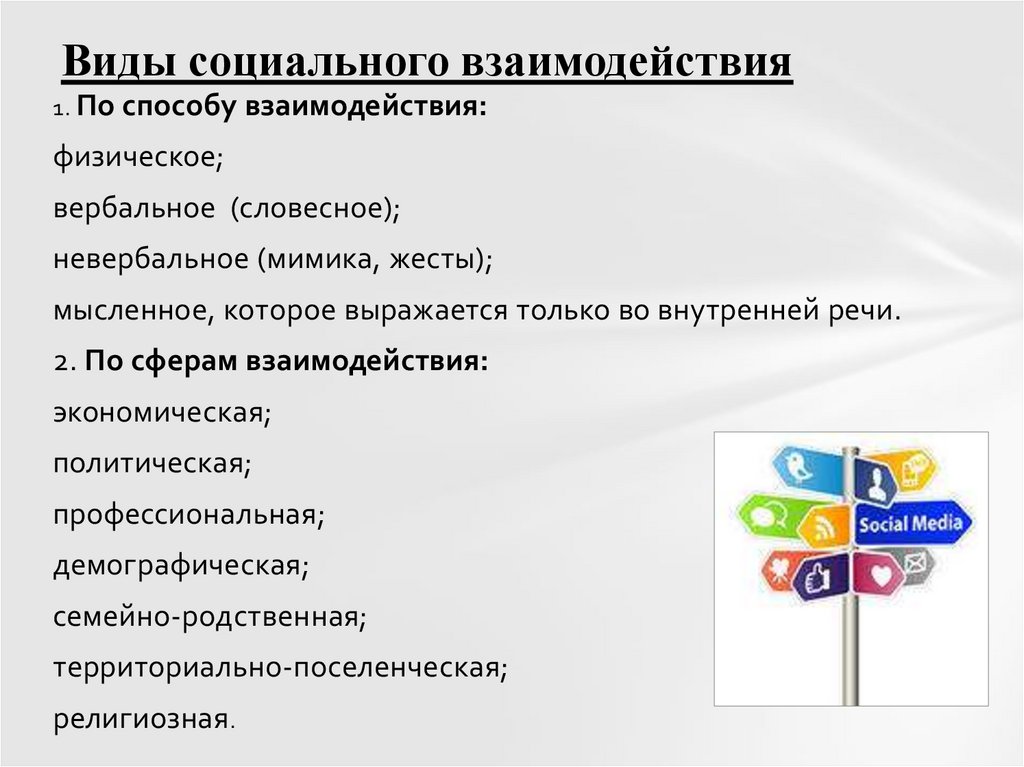 Виды социального взаимодействия

1. По способу взаимодействия:

физическое;

вербальное (словесное);

невербальное (мимика, жесты);

мысленное, которое выражается только во внутренней речи.

2. По сферам взаимодействия:

экономическая;

политическая;

профессиональная;

демографическая;

семейно-родственная;

территориально-поселенческая;

религиозная.

Social Media